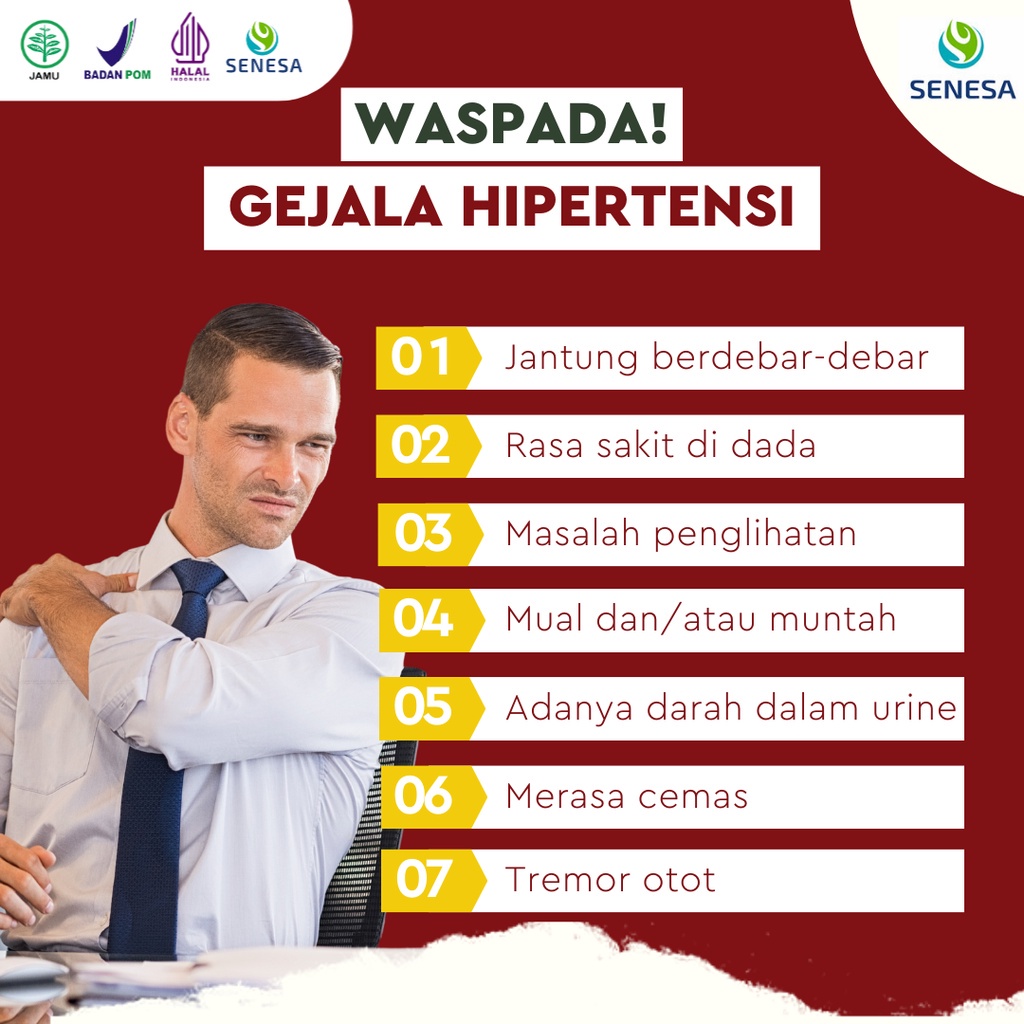 JAMU
BADAN POM
HALAL INDONESIA
SENESA

SENESA

WASPADA!
GEJALA HIPERTENSI

01 Jantung berdebar-debar
02 Rasa sakit di dada
03 Masalah penglihatan
04 Mual dan/atau muntah
05 Adanya darah dalam urine
06 Merasa cemas
07 Tremor otot